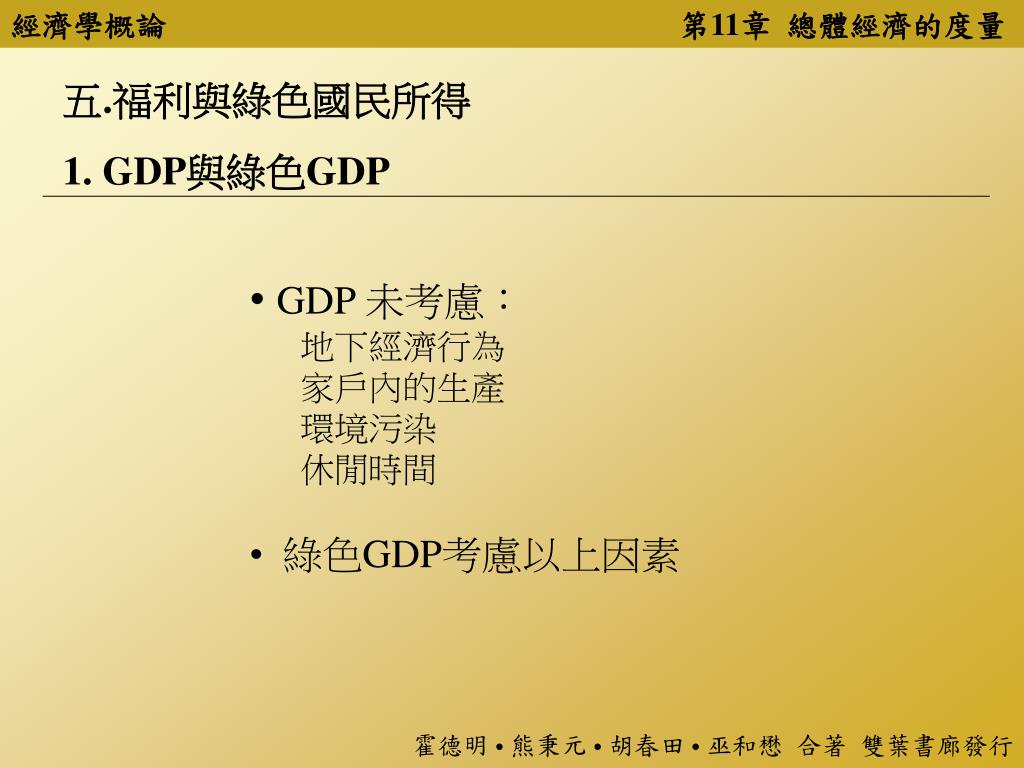 經濟學概論

第11章 總體經濟的度量

五.福利與綠色國民所得

1. GDP與綠色GDP

• GDP 未考慮：
地下經濟行為
家戶內的生產
環境污染
休閒時間

• 綠色GDP考慮以上因素

霍德明 • 熊秉元 • 胡春田 • 巫和懋 合著 雙葉書廊發行